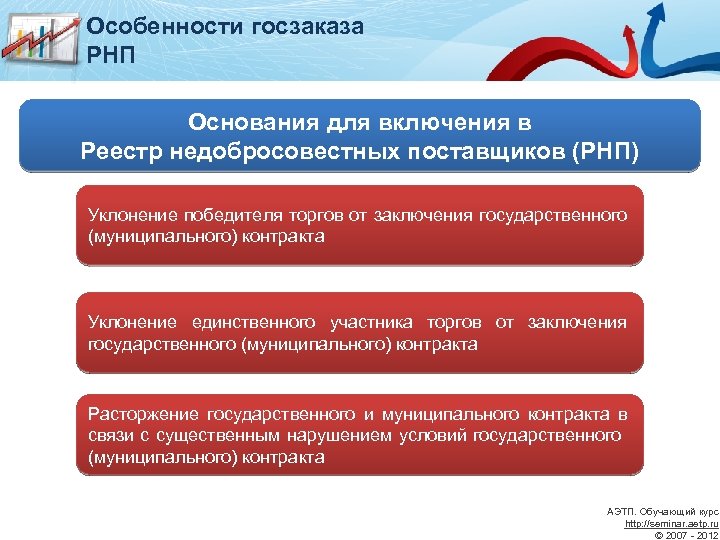 Особенности госзаказа
РНП

Основания для включения в
Реестр недобросовестных поставщиков (РНП)

Уклонение победителя торгов от заключения государственного (муниципального) контракта

Уклонение единственного участника торгов от заключения государственного (муниципального) контракта

Расторжение государственного и муниципального контракта в связи с существенным нарушением условий государственного (муниципального) контракта

АЭТП. Обучающий курс
http://seminar.aetp.ru
© 2007 - 2012